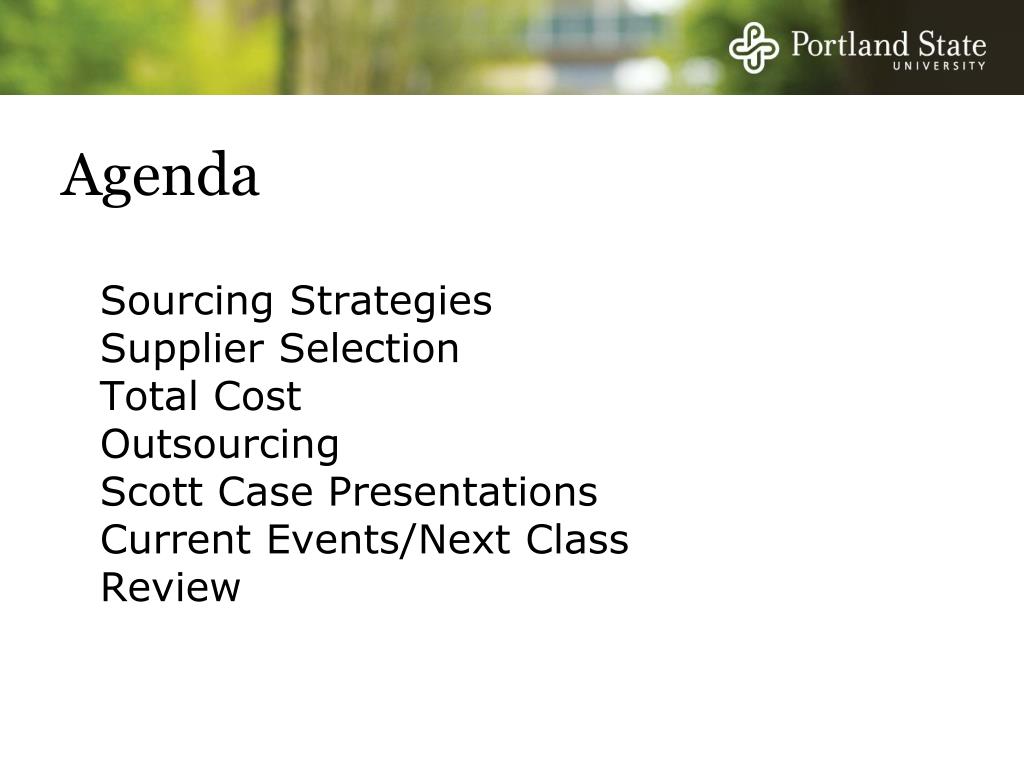 Portland State
UNIVERSITY

Agenda

Sourcing Strategies
Supplier Selection
Total Cost
Outsourcing
Scott Case Presentations
Current Events/Next Class
Review